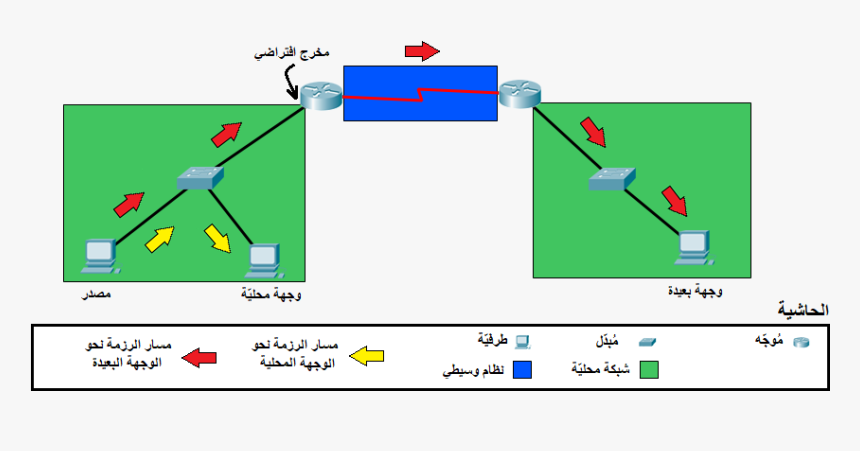 مخرج افتراضي

مصدر

وجهة محليّة

وجهة بعيدة

الحاشية

مُوجّه

مُبدّل

طرفيّة

شبكة محليّة

نظام وسيطي

مسار الرزمة نحو الوجهة المحلية

مسار الرزمة نحو الوجهة البعيدة